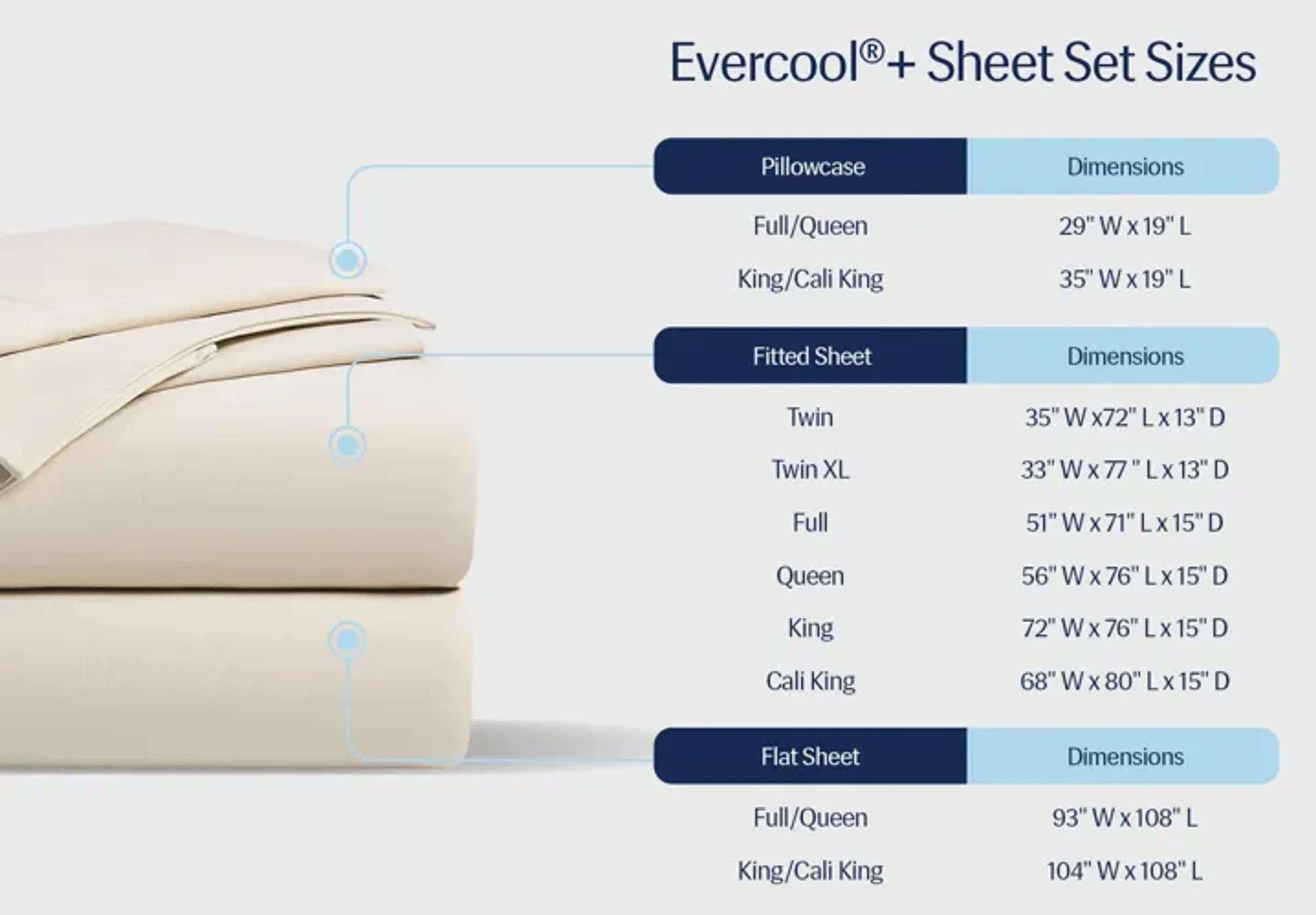 Evercool®+ Sheet Set Sizes

| Pillowcase | Dimensions |
|---|---|
| Full/Queen | 29" W x 19" L |
| King/Cali King | 35" W x 19" L |

| Fitted Sheet | Dimensions |
|---|---|
| Twin | 35" W x72" L x 13" D |
| Twin XL | 33" W x 77 " L x 13" D |
| Full | 51" W x 71" L x 15" D |
| Queen | 56" W x 76" L x 15" D |
| King | 72" W x 76" L x 15" D |
| Cali King | 68" W x 80" L x 15" D |

| Flat Sheet | Dimensions |
|---|---|
| Full/Queen | 93" W x 108" L |
| King/Cali King | 104" W x 108" L |